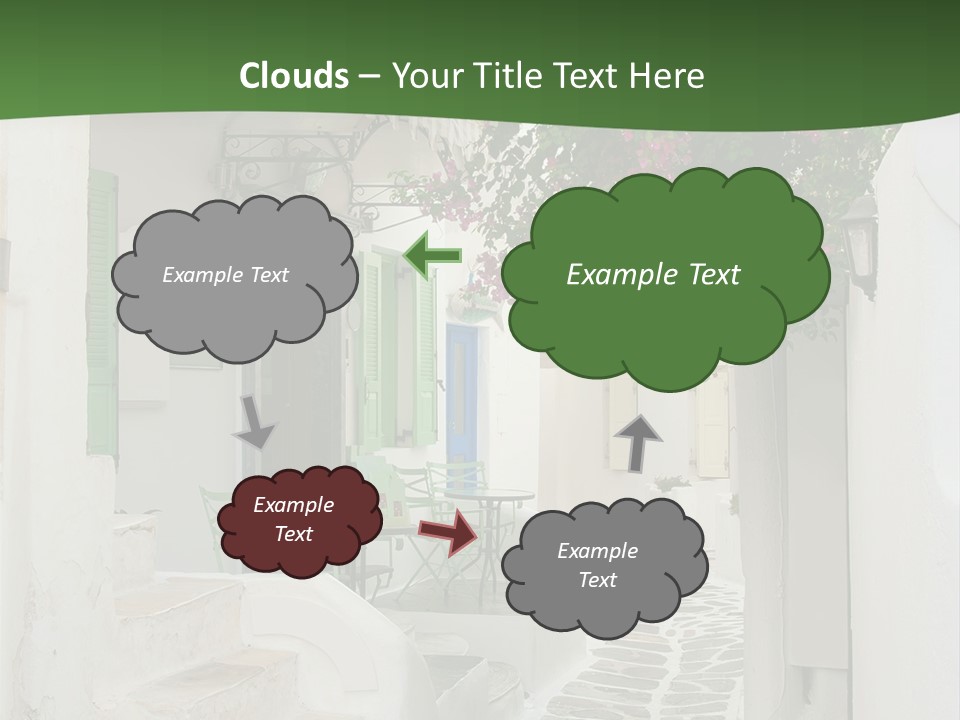 Clouds – Your Title Text Here

Example Text

Example Text

Example Text

Example Text